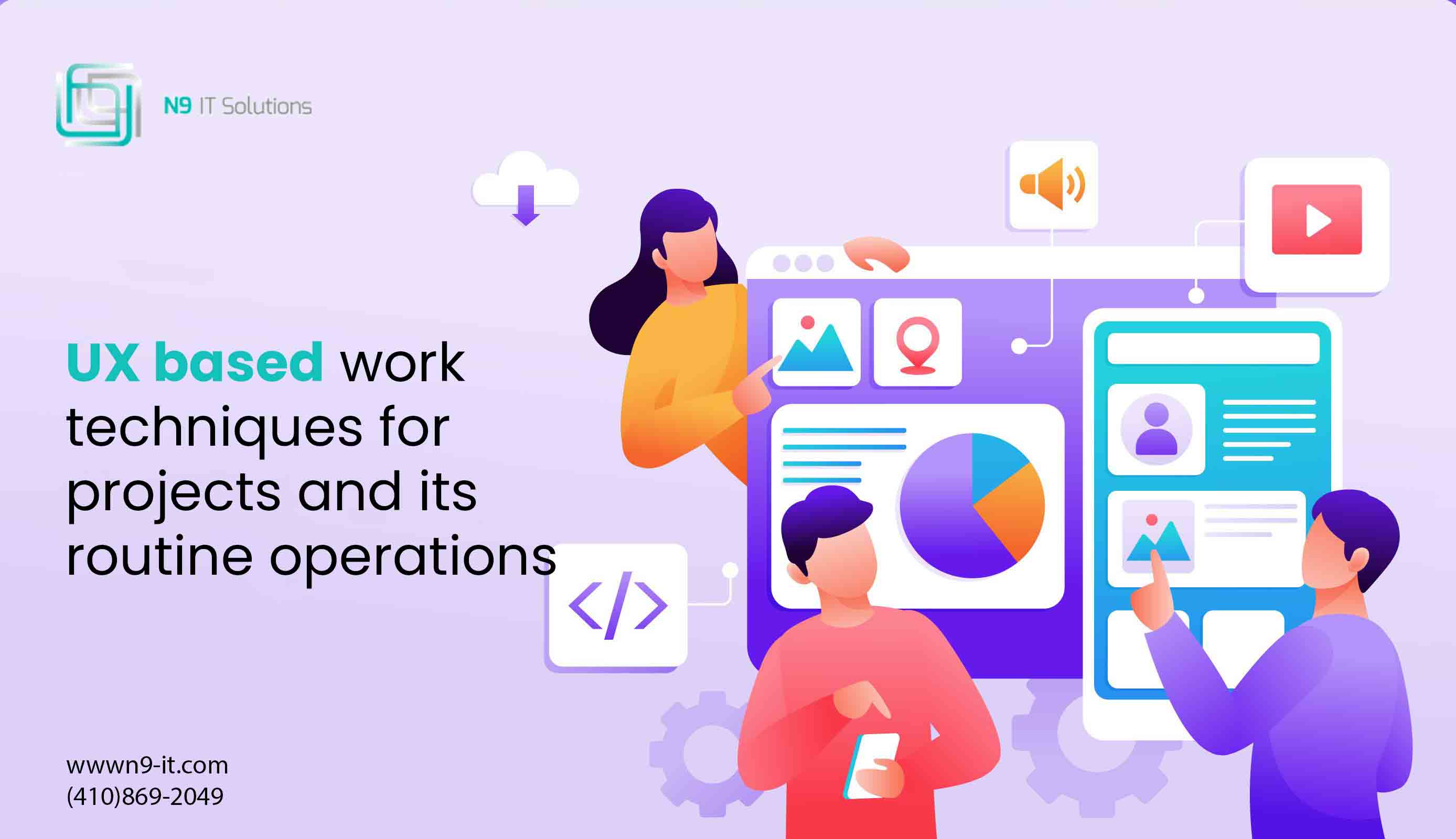 N9 IT Solutions

UX based work techniques for projects and its routine operations

</>

wwwn9-it.com
(410)869-2049